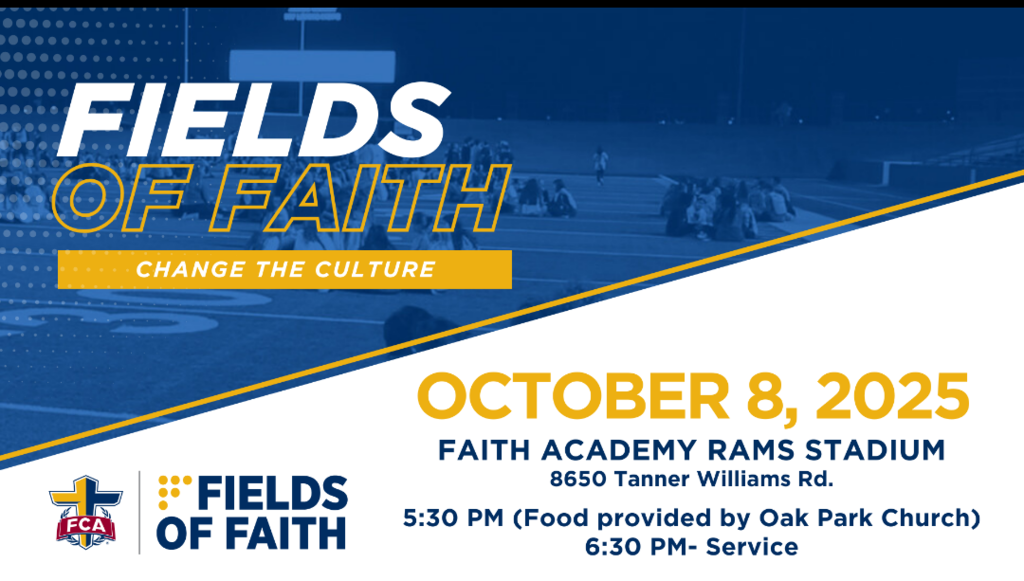 FIELDS OF FAITH

CHANGE THE CULTURE

OCTOBER 8, 2025

FAITH ACADEMY RAMS STADIUM
8650 Tanner Williams Rd.

5:30 PM (Food provided by Oak Park Church)
6:30 PM- Service

FCA

FIELDS OF FAITH